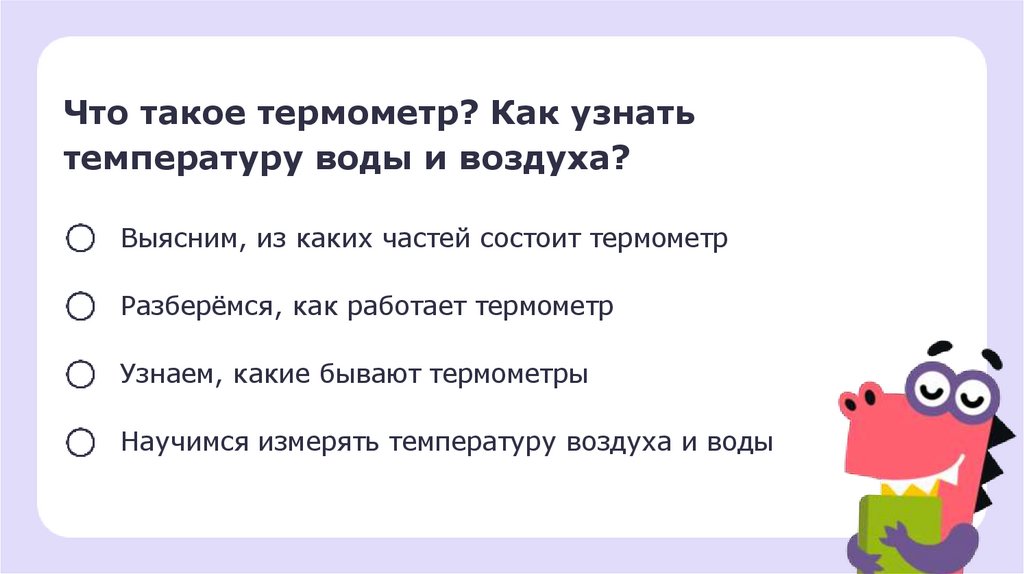 Что такое термометр? Как узнать температуру воды и воздуха?

Выясним, из каких частей состоит термометр

Разберёмся, как работает термометр

Узнаем, какие бывают термометры

Научимся измерять температуру воздуха и воды